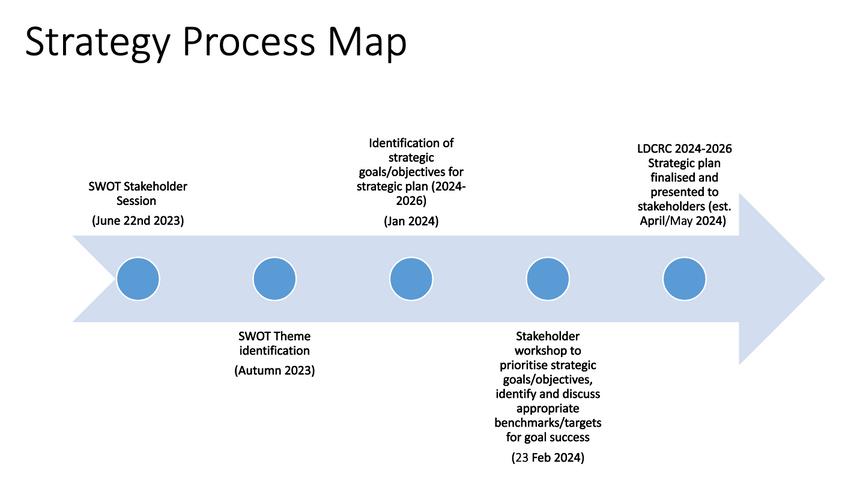 Strategy Process Map

SWOT Stakeholder Session

(June 22nd 2023)

SWOT Theme identification

(Autumn 2023)

Identification of strategic goals/objectives for strategic plan (2024-2026)

(Jan 2024)

Stakeholder workshop to prioritise strategic goals/objectives, identify and discuss appropriate benchmarks/targets for goal success

(23 Feb 2024)

LDCRC 2024-2026 Strategic plan finalised and presented to stakeholders (est. April/May 2024)